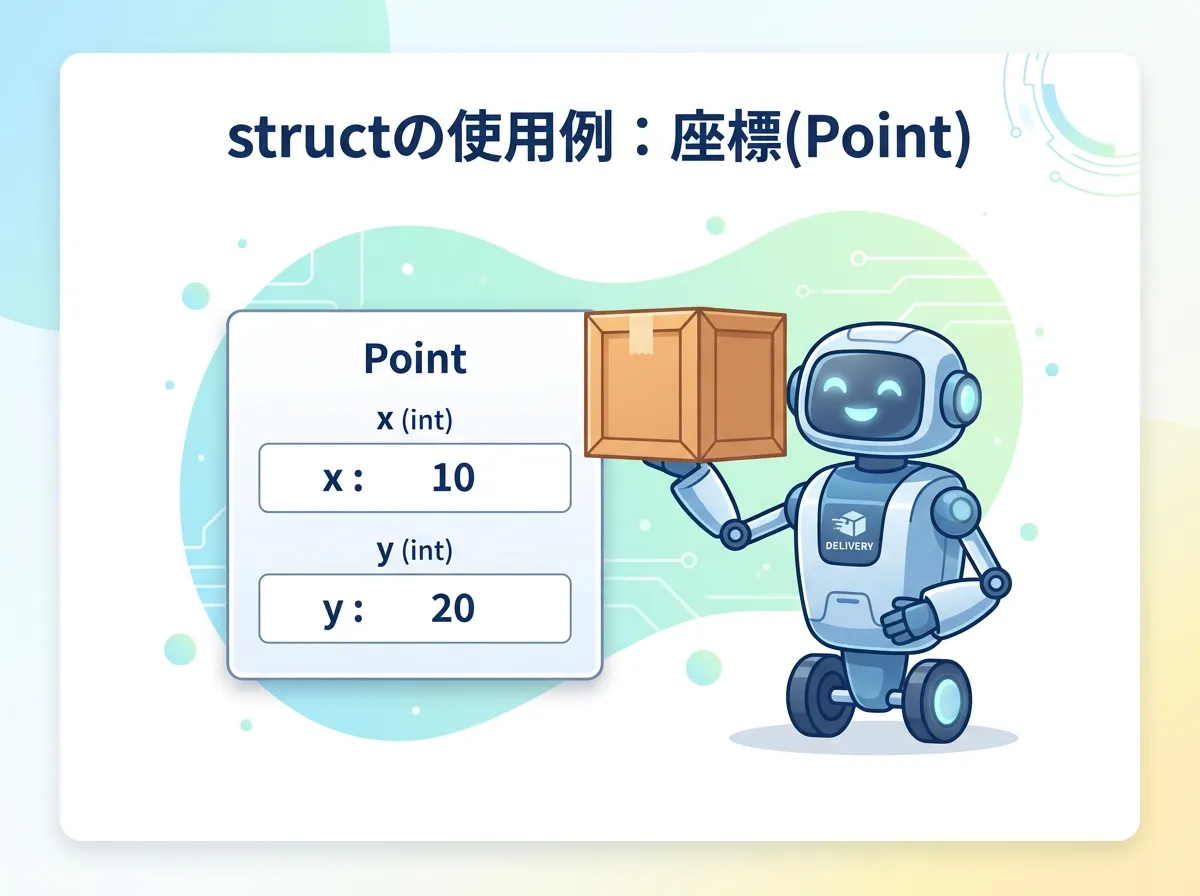 structの使用例：座標(Point)

Point

x (int)

x : 10

y (int)

y : 20

DELIVERY